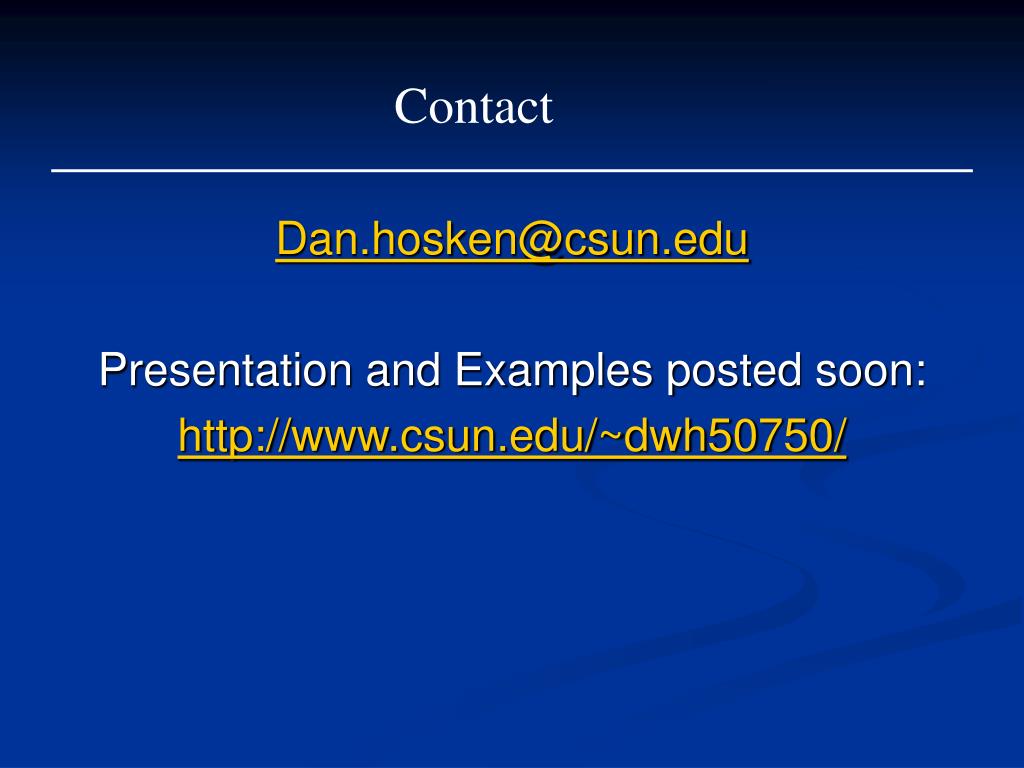 Contact

Dan.hosken@csun.edu

Presentation and Examples posted soon:
http://www.csun.edu/~dwh50750/